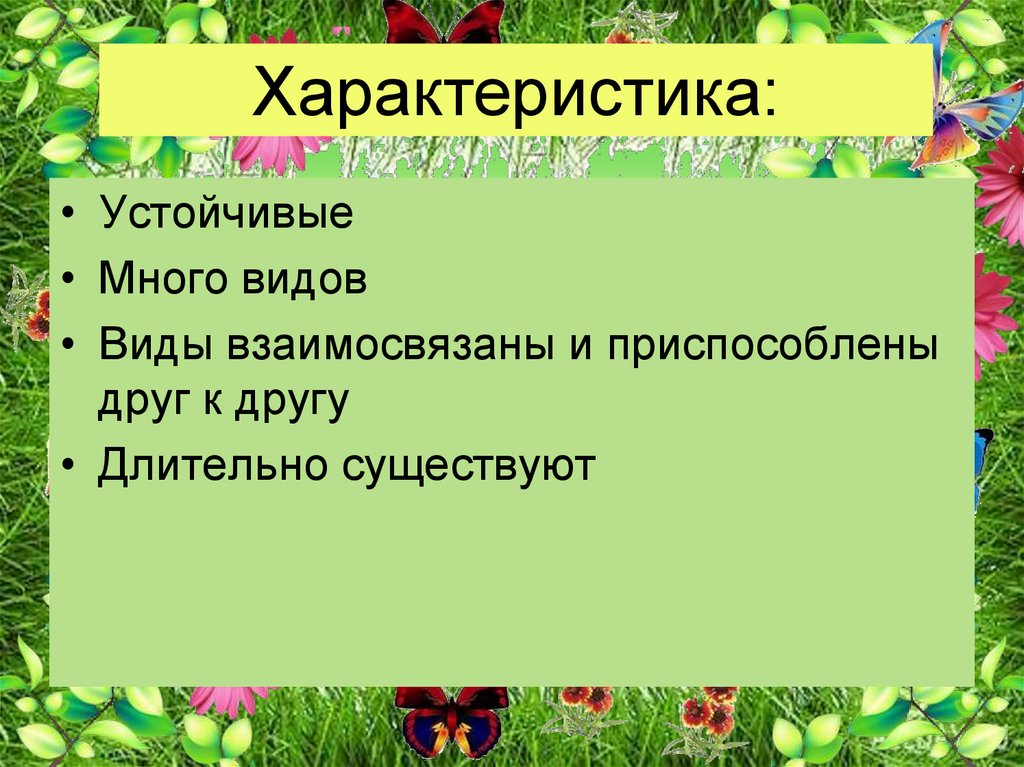 Характеристика:

• Устойчивые
• Много видов
• Виды взаимосвязаны и приспособлены друг к другу
• Длительно существуют